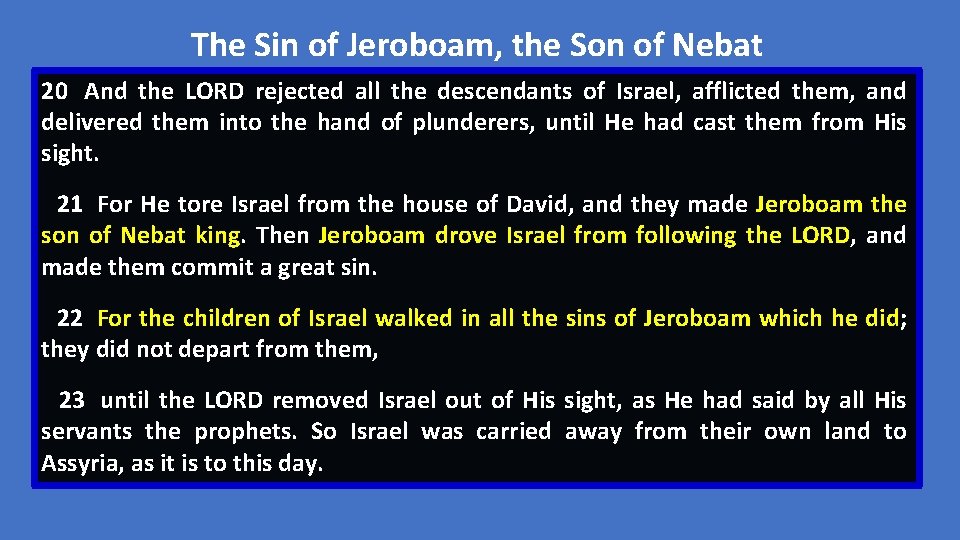 The Sin of Jeroboam, the Son of Nebat

20 And the LORD rejected all the descendants of Israel, afflicted them, and delivered them into the hand of plunderers, until He had cast them from His sight.

21 For He tore Israel from the house of David, and they made Jeroboam the son of Nebat king. Then Jeroboam drove Israel from following the LORD, and made them commit a great sin.

22 For the children of Israel walked in all the sins of Jeroboam which he did; they did not depart from them,

23 until the LORD removed Israel out of His sight, as He had said by all His servants the prophets. So Israel was carried away from their own land to Assyria, as it is to this day.